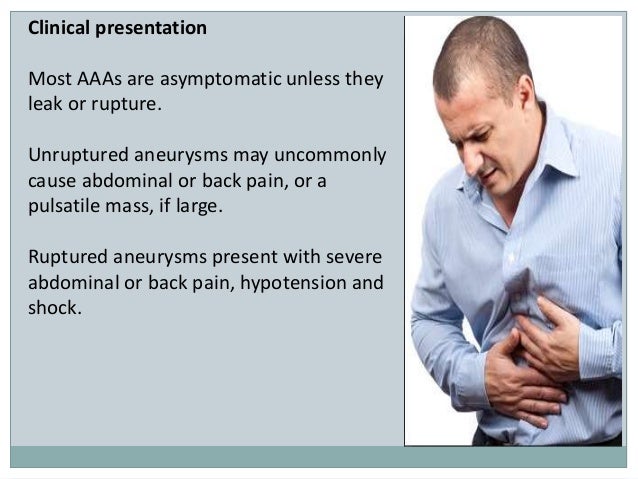 Clinical presentation

Most AAAs are asymptomatic unless they leak or rupture.

Unruptured aneurysms may uncommonly cause abdominal or back pain, or a pulsatile mass, if large.

Ruptured aneurysms present with severe abdominal or back pain, hypotension and shock.